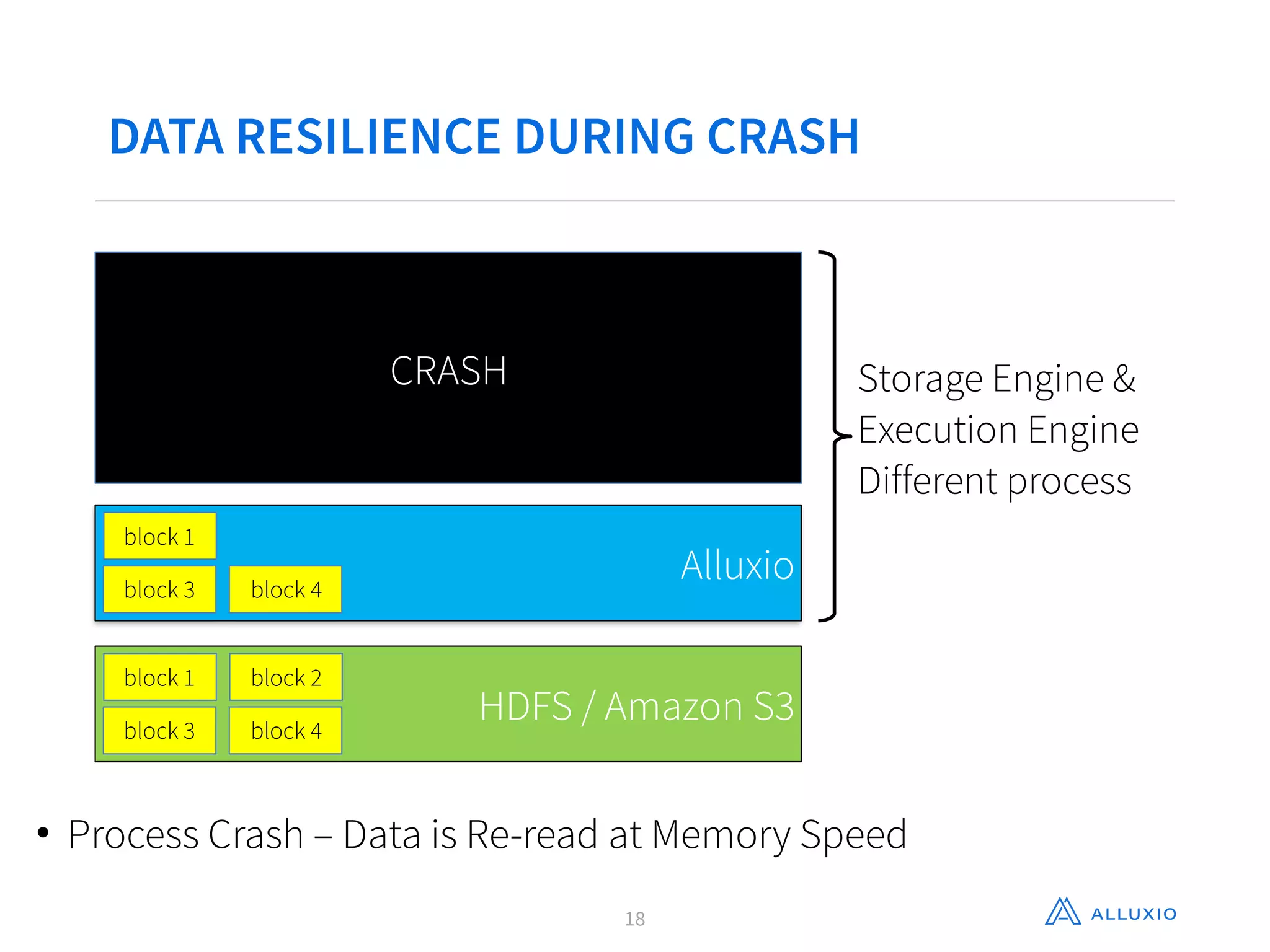 DATA RESILIENCE DURING CRASH

CRASH

block 1
block 3
block 4
Alluxio

block 1
block 2
block 3
block 4
HDFS / Amazon S3

Storage Engine & Execution Engine Different process

• Process Crash – Data is Re-read at Memory Speed

18

ALLUXIO